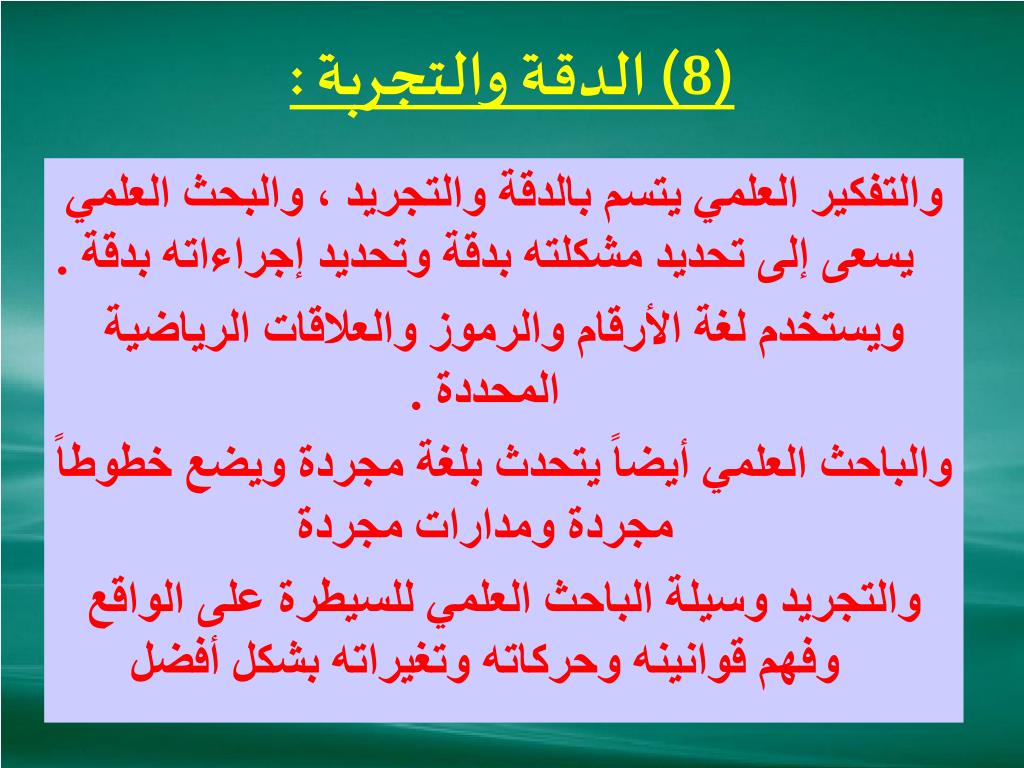 (8) الدقة والتجربة :

والتفكير العلمي يتسم بالدقة والتجريد ، والبحث العلمي يسعى إلى تحديد مشكلته بدقة وتحديد إجراءاته بدقة .

ويستخدم لغة الأرقام والرموز والعلاقات الرياضية المحددة .

والباحث العلمي أيضاً يتحدث بلغة مجردة ويضع خطوطاً مجردة ومدارات مجردة

والتجريد وسيلة الباحث العلمي للسيطرة على الواقع وفهم قوانينه وحركاته وتغيراته بشكل أفضل